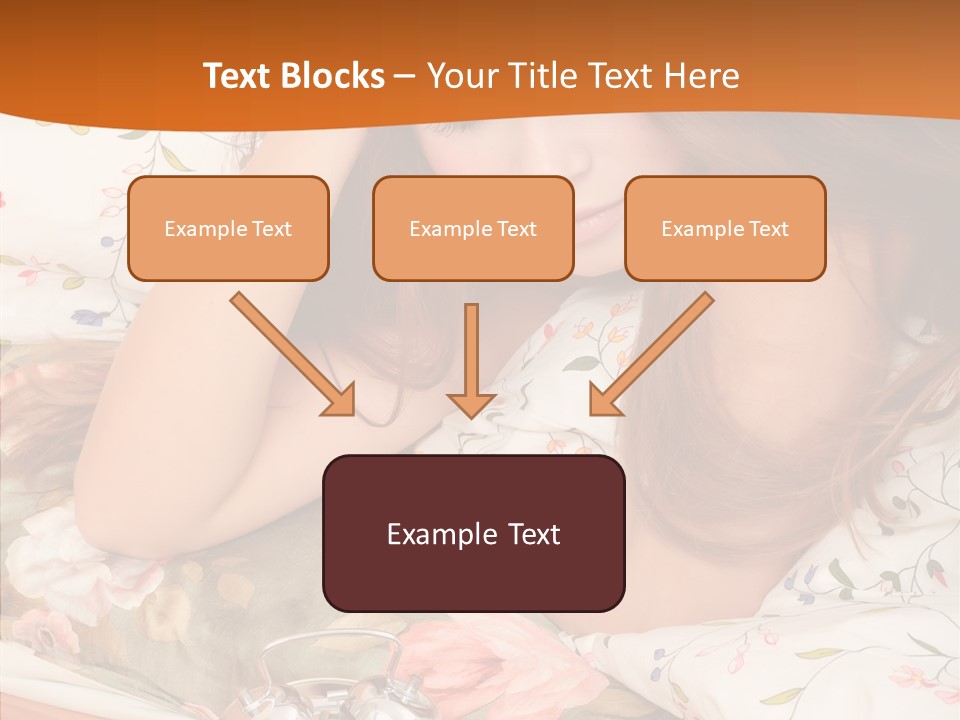 Text Blocks – Your Title Text Here

Example Text

Example Text

Example Text

Example Text